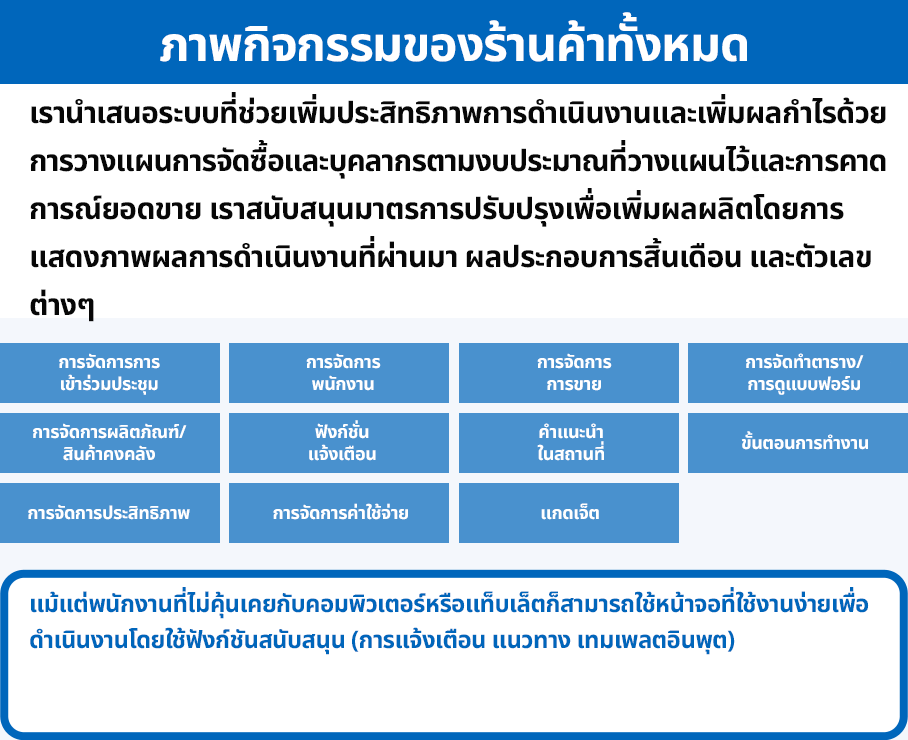 ภาพกิจกรรมของร้านค้าทั้งหมด

เรานำเสนอระบบที่ช่วยเพิ่มประสิทธิภาพการดำเนินงานและเพิ่มผลกำไรด้วยการวางแผนการจัดซื้อและบุคลากรตามงบประมาณที่วางแผนไว้และการคาดการณ์ยอดขาย เราสนับสนุนมาตรการปรับปรุงเพื่อเพิ่มผลผลิตโดยการแสดงภาพผลการดำเนินงานที่ผ่านมา ผลประกอบการสิ้นเดือน และตัวเลขต่างๆ

การจัดการการเข้าร่วมประชุม

การจัดการพนักงาน

การจัดการการขาย

การจัดทำตาราง/การดูแบบฟอร์ม

การจัดการผลิตภัณฑ์/สินค้าคงคลัง

ฟังก์ชั่นแจ้งเตือน

คำแนะนำในสถานที่

ขั้นตอนการทำงาน

การจัดการประสิทธิภาพ

การจัดการค่าใช้จ่าย

แกดเจ็ต

แม้แต่พนักงานที่ไม่คุ้นเคยกับคอมพิวเตอร์หรือแท็บเล็ตก็สามารถใช้หน้าจอที่ใช้งานง่ายเพื่อดำเนินงานโดยใช้ฟังก์ชันสนับสนุน (การแจ้งเตือน แนวทาง เทมเพลตอินพุต)